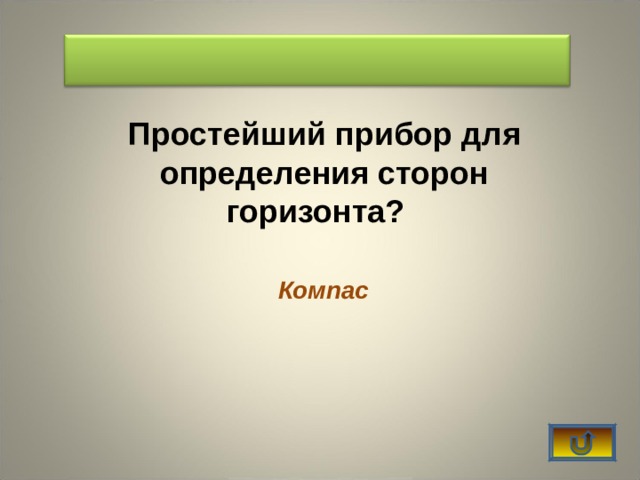 Простейший прибор для определения сторон горизонта?

Компас